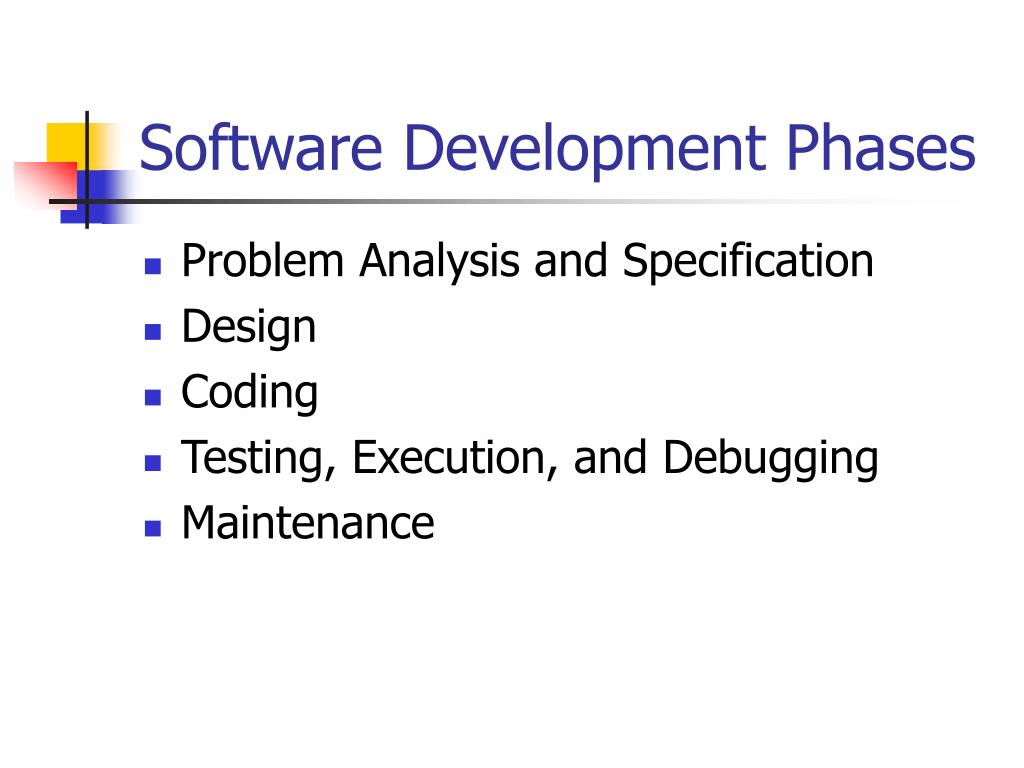 Software Development Phases

- Problem Analysis and Specification
- Design
- Coding
- Testing, Execution, and Debugging
- Maintenance